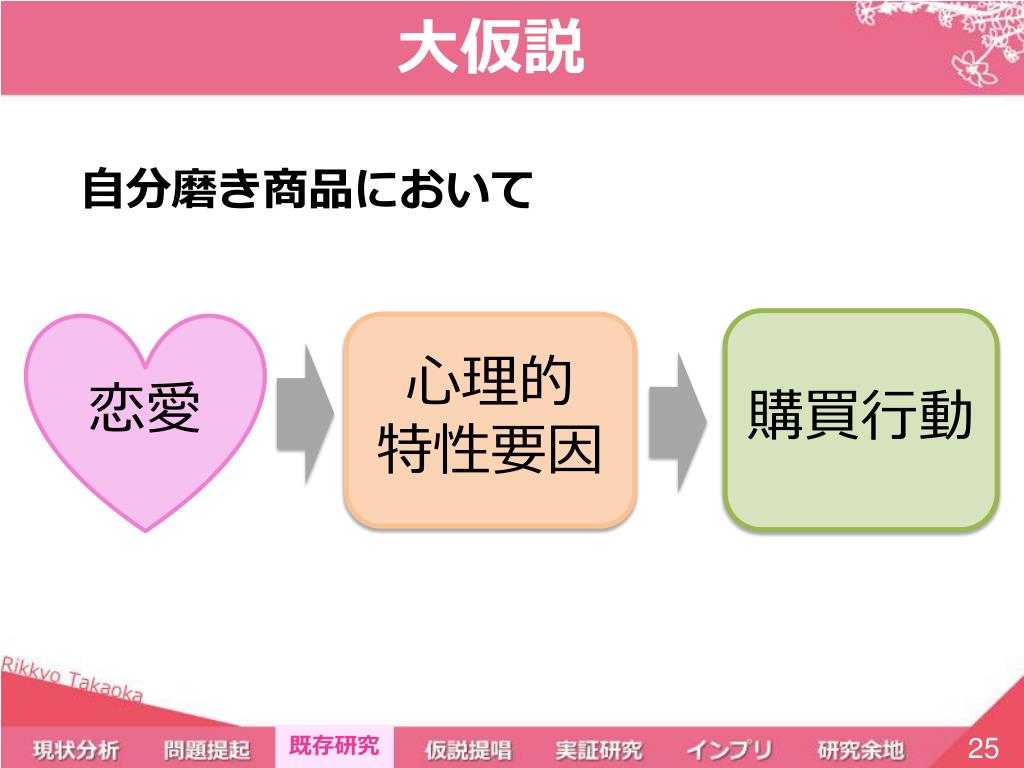 大仮説

自分磨き商品において

恋愛

心理的
特性要因

購買行動

Rikkyo Takaoka

現状分析　問題提起　既存研究　仮説提唱　実証研究　インプリ　研究余地　25